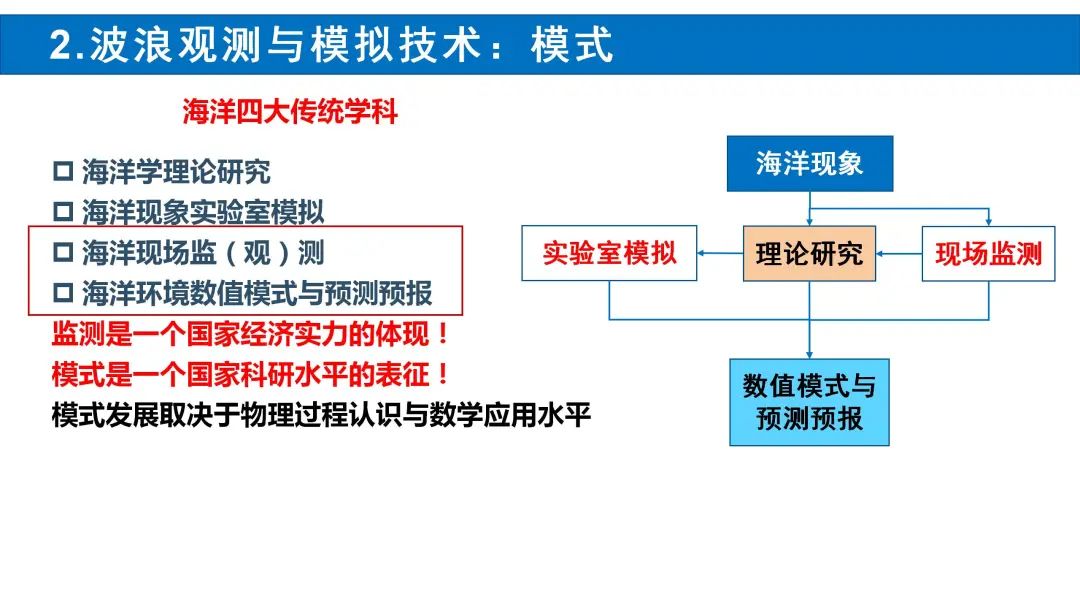 2.波浪观测与模拟技术：模式

海洋四大传统学科

☐ 海洋学理论研究
☐ 海洋现象实验室模拟
☐ 海洋现场监（观）测
☐ 海洋环境数值模式与预测预报

监测是一个国家经济实力的体现！
模式是一个国家科研水平的表征！
模式发展取决于物理过程认识与数学应用水平

海洋现象

实验室模拟

理论研究

现场监测

数值模式与预测预报